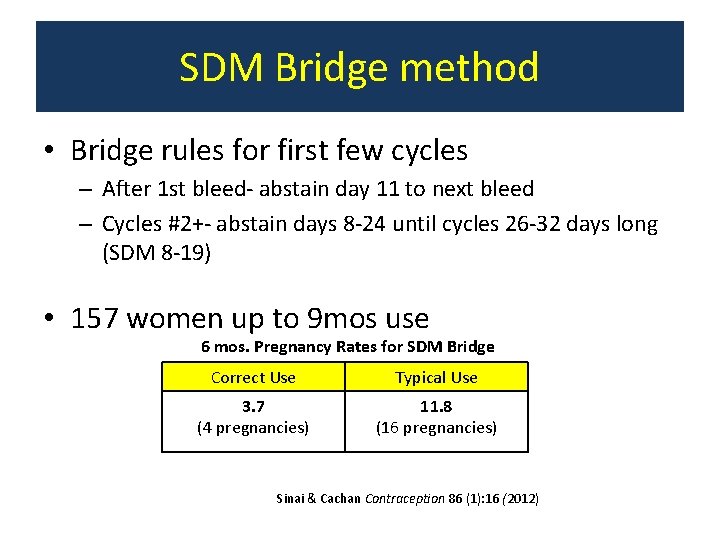 SDM Bridge method

• Bridge rules for first few cycles
  – After 1st bleed- abstain day 11 to next bleed
  – Cycles #2+- abstain days 8-24 until cycles 26-32 days long (SDM 8-19)

• 157 women up to 9mos use

6 mos. Pregnancy Rates for SDM Bridge

| Correct Use | Typical Use |
|---|---|
| 3.7 (4 pregnancies) | 11.8 (16 pregnancies) |

Sinai & Cachan Contraception 86 (1):16 (2012)